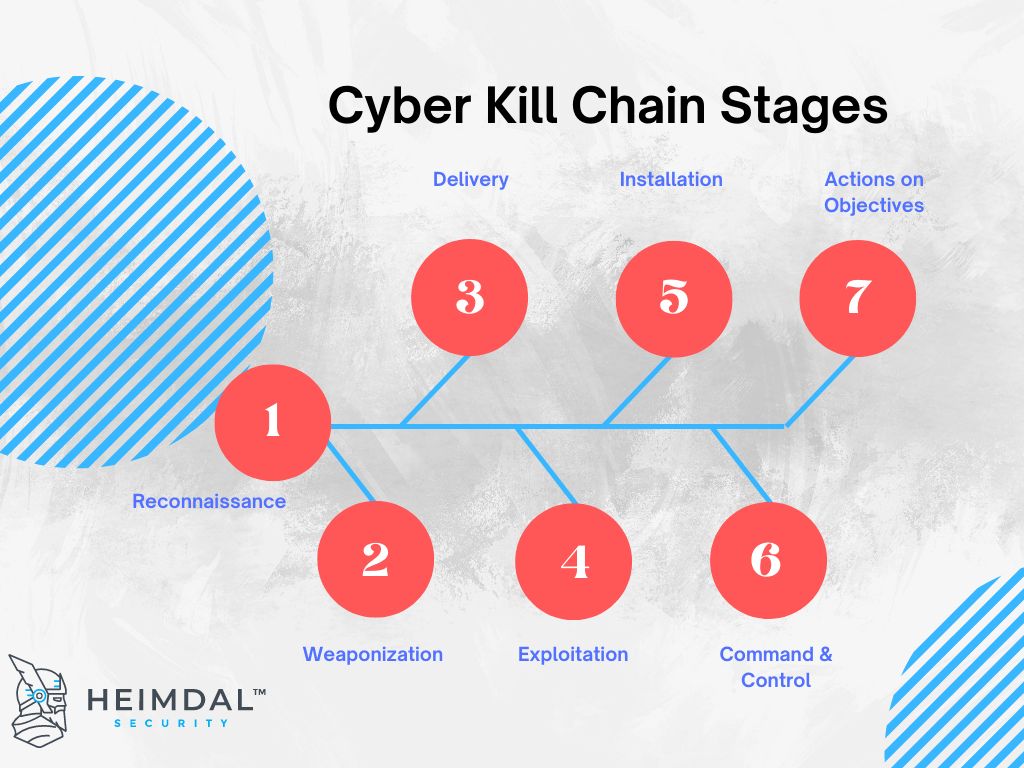 Cyber Kill Chain Stages

Delivery

Installation

Actions on Objectives

3

5

7

1

Reconnaissance

2

4

6

Weaponization

Exploitation

Command & Control

HEIMDAL™
SECURITY